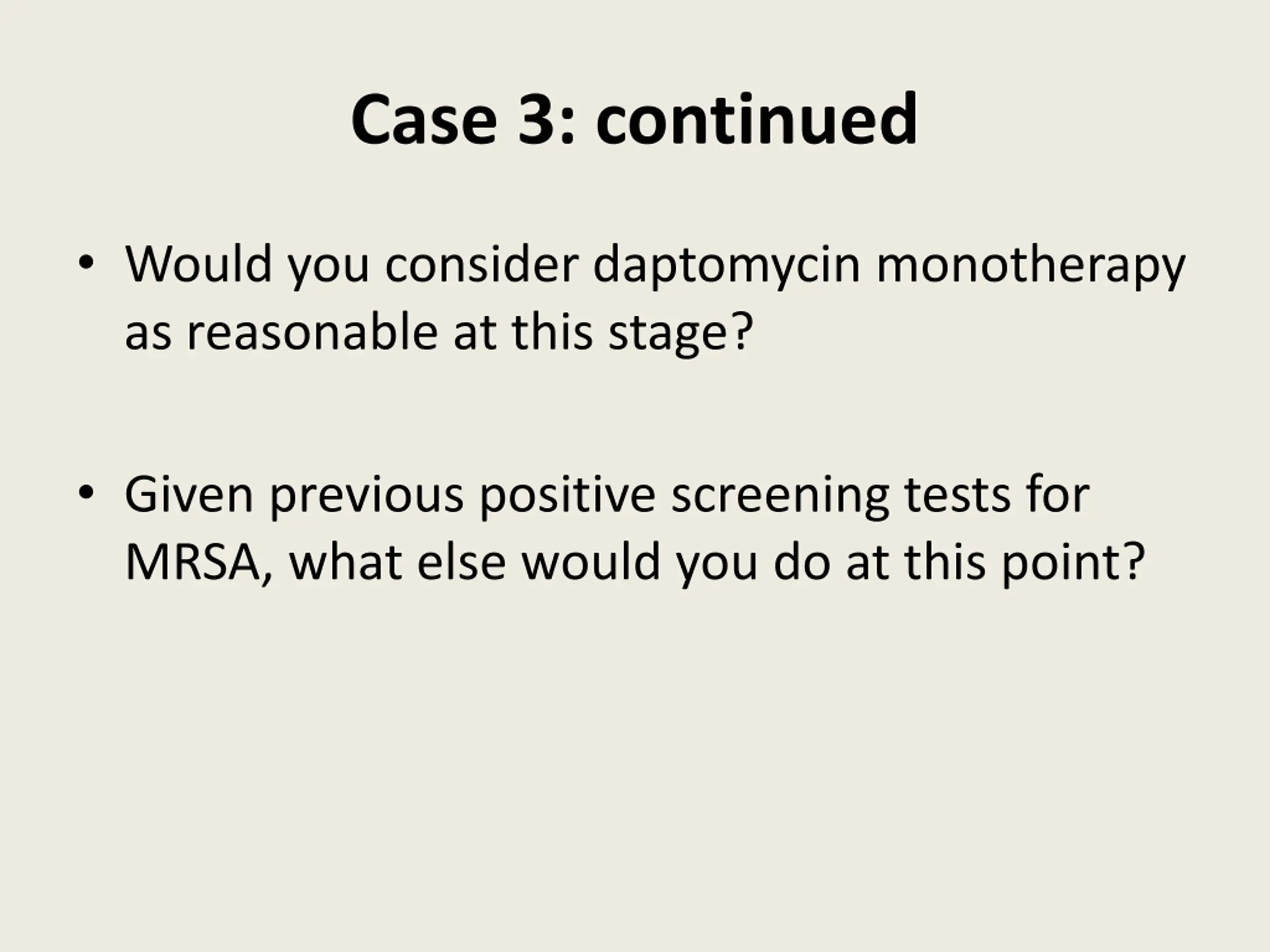 Case 3: continued

• Would you consider daptomycin monotherapy as reasonable at this stage?

• Given previous positive screening tests for MRSA, what else would you do at this point?